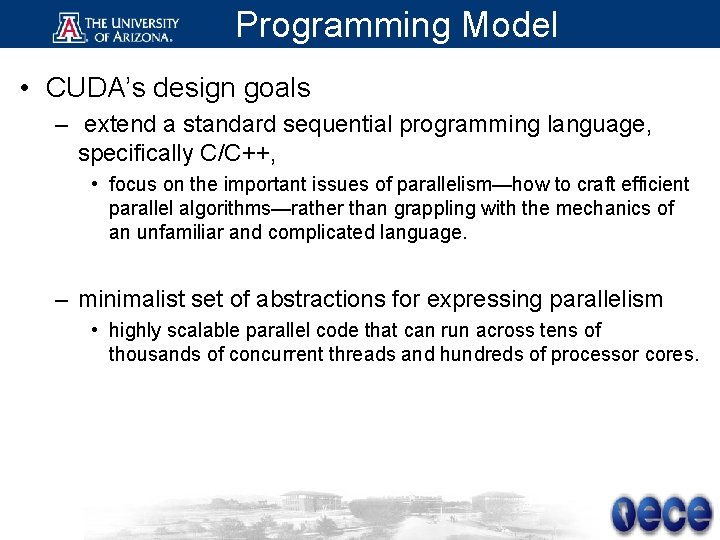 THE UNIVERSITY OF ARIZONA.

Programming Model

• CUDA's design goals

– extend a standard sequential programming language, specifically C/C++,

• focus on the important issues of parallelism—how to craft efficient parallel algorithms—rather than grappling with the mechanics of an unfamiliar and complicated language.

– minimalist set of abstractions for expressing parallelism

• highly scalable parallel code that can run across tens of thousands of concurrent threads and hundreds of processor cores.

ece